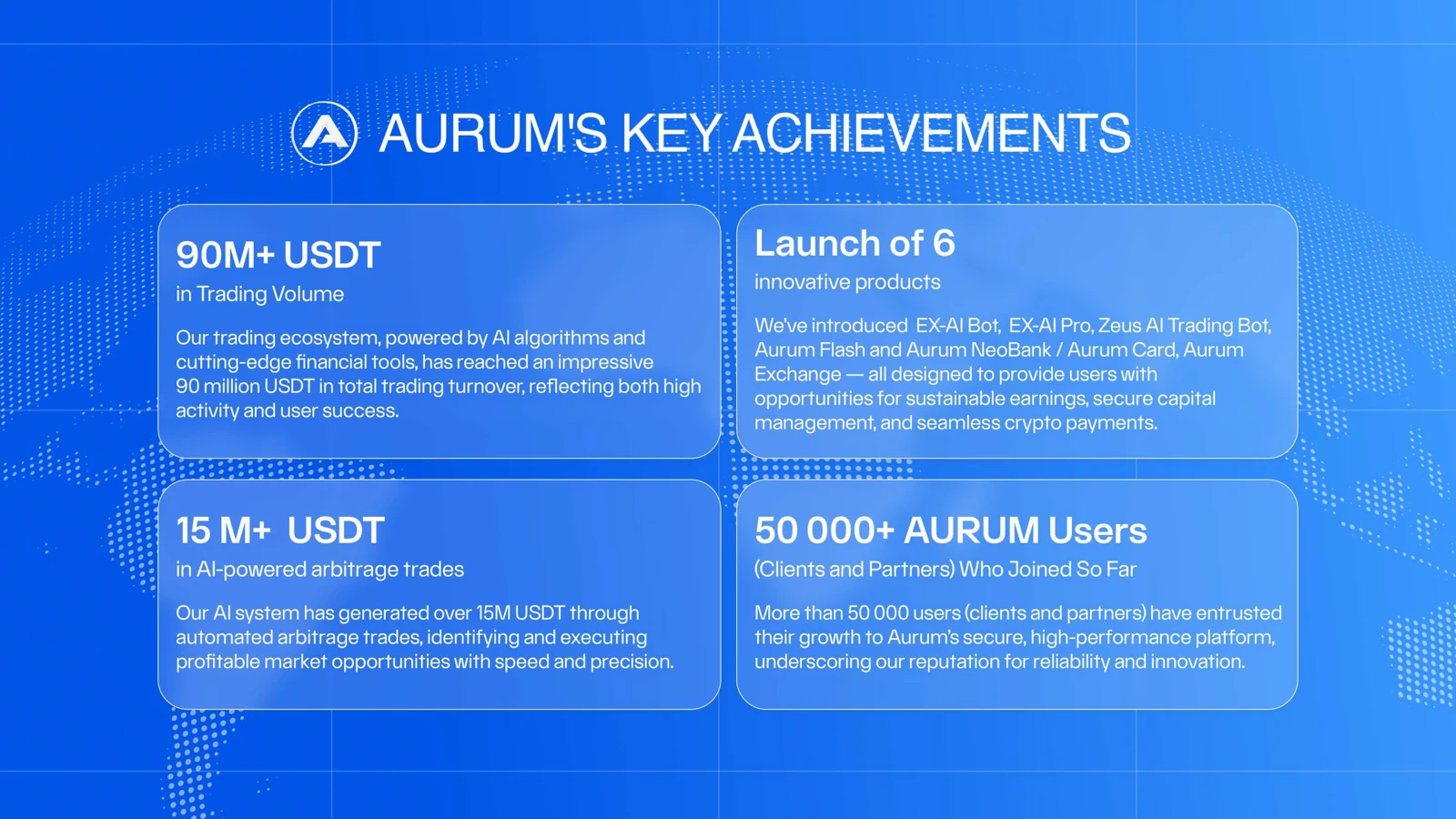 AURUM'S KEY ACHIEVEMENTS

90M+ USDT
in Trading Volume

Our trading ecosystem, powered by AI algorithms and cutting-edge financial tools, has reached an impressive 90 million USDT in total trading turnover, reflecting both high activity and user success.

Launch of 6
innovative products

We've introduced EX-AI Bot, EX-AI Pro, Zeus AI Trading Bot, Aurum Flash and Aurum NeoBank / Aurum Card, Aurum Exchange — all designed to provide users with opportunities for sustainable earnings, secure capital management, and seamless crypto payments.

15 M+ USDT
in AI-powered arbitrage trades

Our AI system has generated over 15M USDT through automated arbitrage trades, identifying and executing profitable market opportunities with speed and precision.

50 000+ AURUM Users
(Clients and Partners) Who Joined So Far

More than 50 000 users (clients and partners) have entrusted their growth to Aurum's secure, high-performance platform, underscoring our reputation for reliability and innovation.